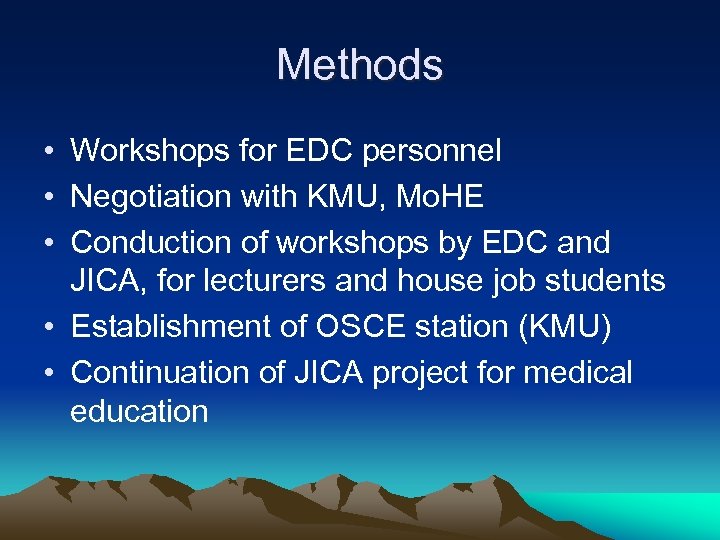 Methods

• Workshops for EDC personnel
• Negotiation with KMU, MoHE
• Conduction of workshops by EDC and JICA, for lecturers and house job students
• Establishment of OSCE station (KMU)
• Continuation of JICA project for medical education